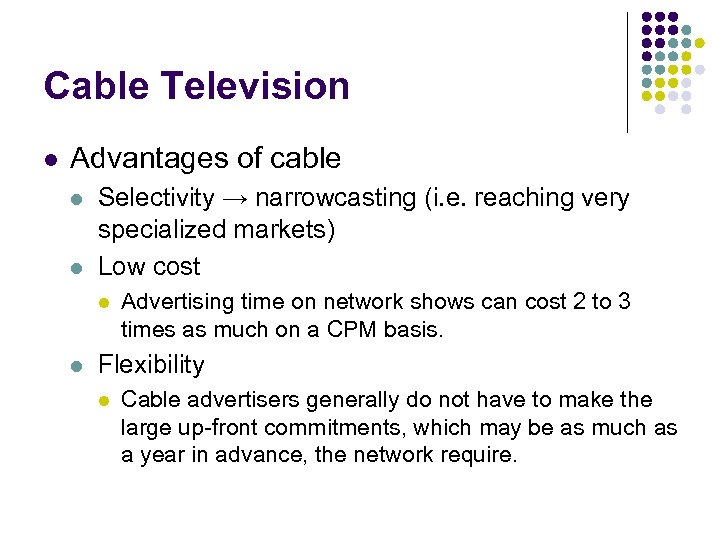 Cable Television

- Advantages of cable
  - Selectivity → narrowcasting (i.e. reaching very specialized markets)
  - Low cost
    - Advertising time on network shows can cost 2 to 3 times as much on a CPM basis.
  - Flexibility
    - Cable advertisers generally do not have to make the large up-front commitments, which may be as much as a year in advance, the network require.